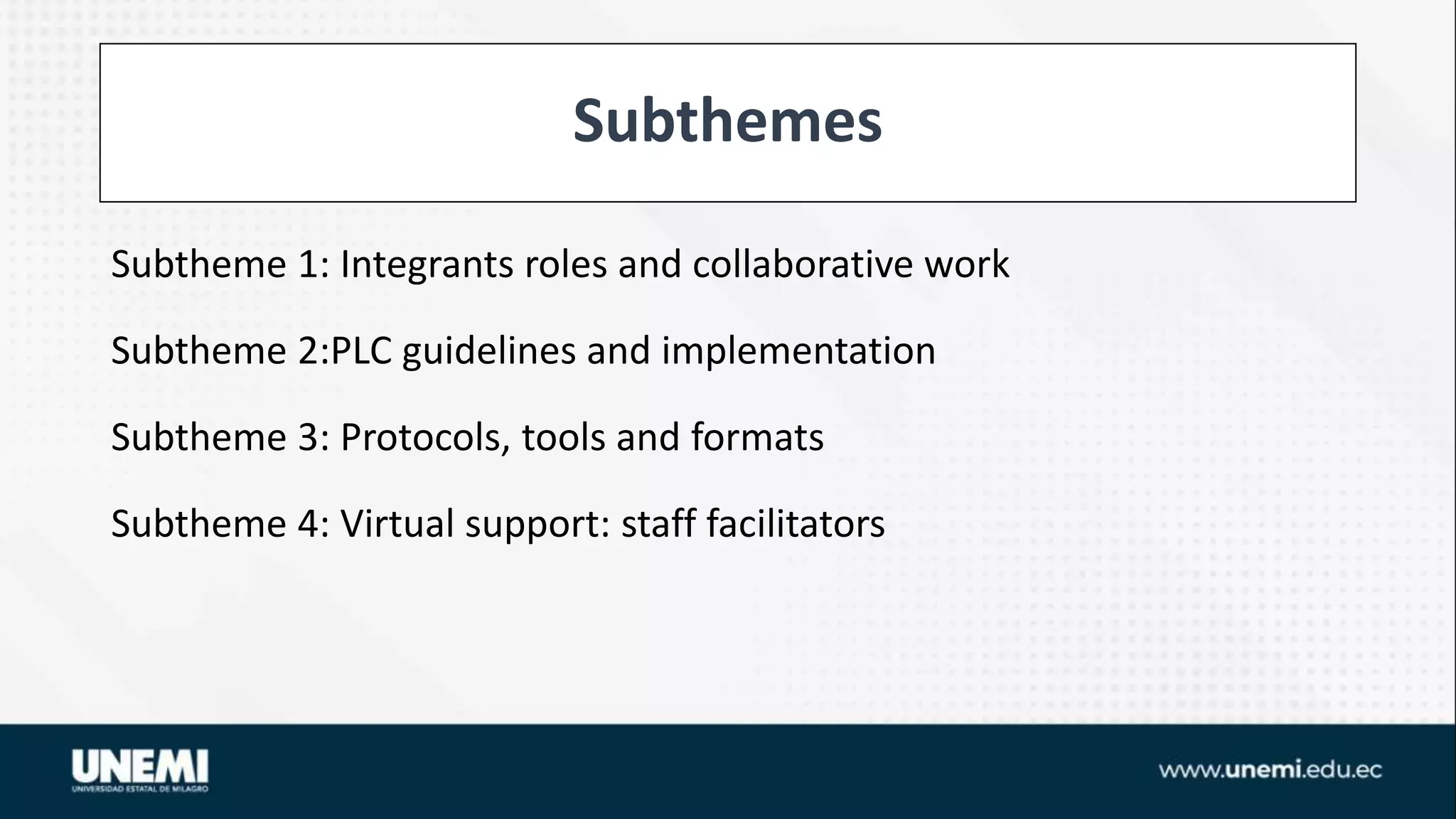 Subthemes

Subtheme 1: Integrants roles and collaborative work

Subtheme 2:PLC guidelines and implementation

Subtheme 3: Protocols, tools and formats

Subtheme 4: Virtual support: staff facilitators

UNEMI
UNIVERSIDAD ESTATAL DE MILAGRO

www.unemi.edu.ec